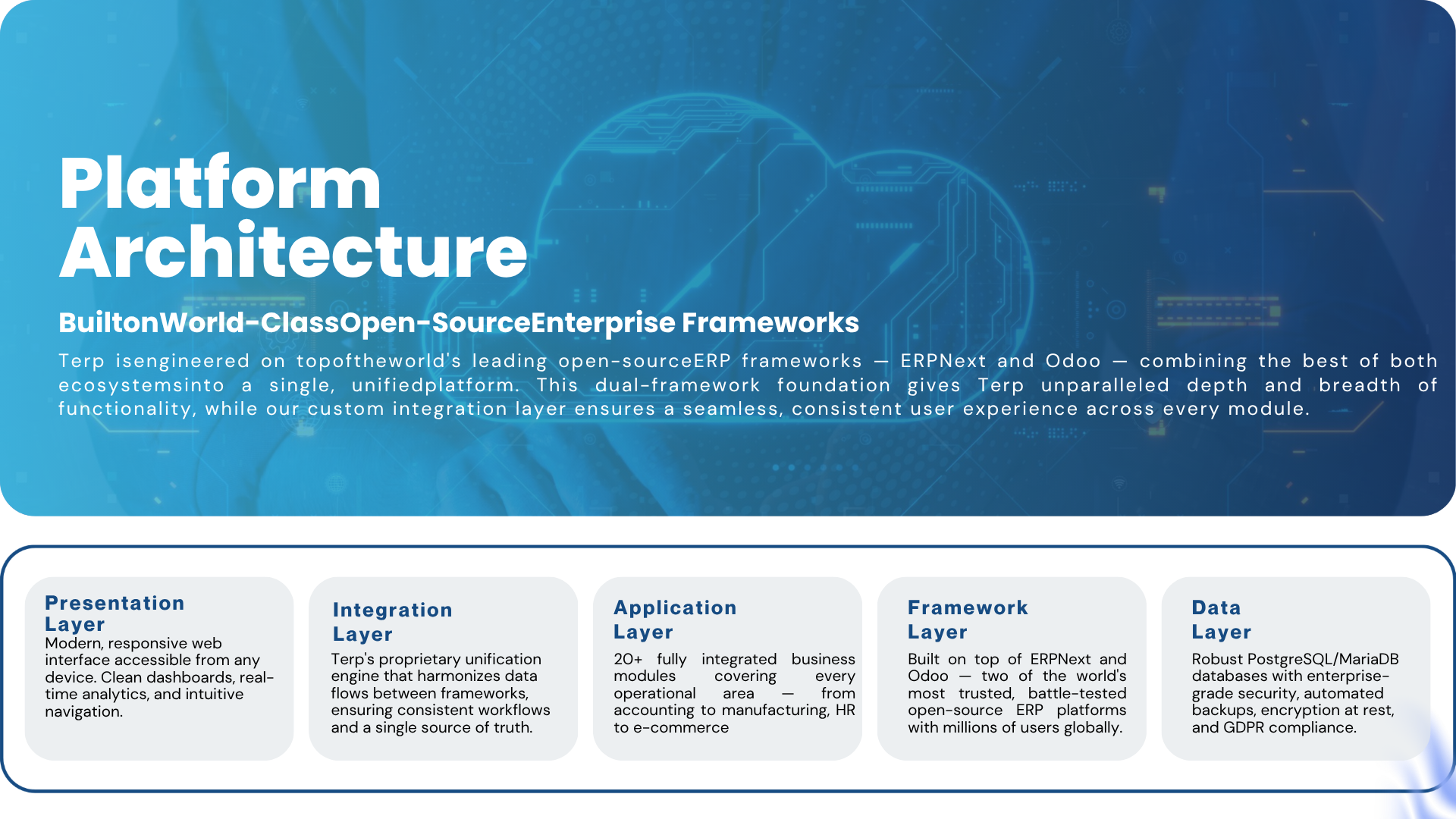 Platform Architecture

BuiltonWorld-ClassOpen-SourceEnterprise Frameworks

Terp isengineered on topoftheworld's leading open-sourceERP frameworks — ERPNext and Odoo — combining the best of both ecosystemsinto a single, unifiedplatform. This dual-framework foundation gives Terp unparalleled depth and breadth of functionality, while our custom integration layer ensures a seamless, consistent user experience across every module.

Presentation Layer
Modern, responsive web interface accessible from any device. Clean dashboards, real-time analytics, and intuitive navigation.

Integration Layer
Terp's proprietary unification engine that harmonizes data flows between frameworks, ensuring consistent workflows and a single source of truth.

Application Layer
20+ fully integrated business modules covering every operational area — from accounting to manufacturing, HR to e-commerce

Framework Layer
Built on top of ERPNext and Odoo — two of the world's most trusted, battle-tested open-source ERP platforms with millions of users globally.

Data Layer
Robust PostgreSQL/MariaDB databases with enterprise-grade security, automated backups, encryption at rest, and GDPR compliance.